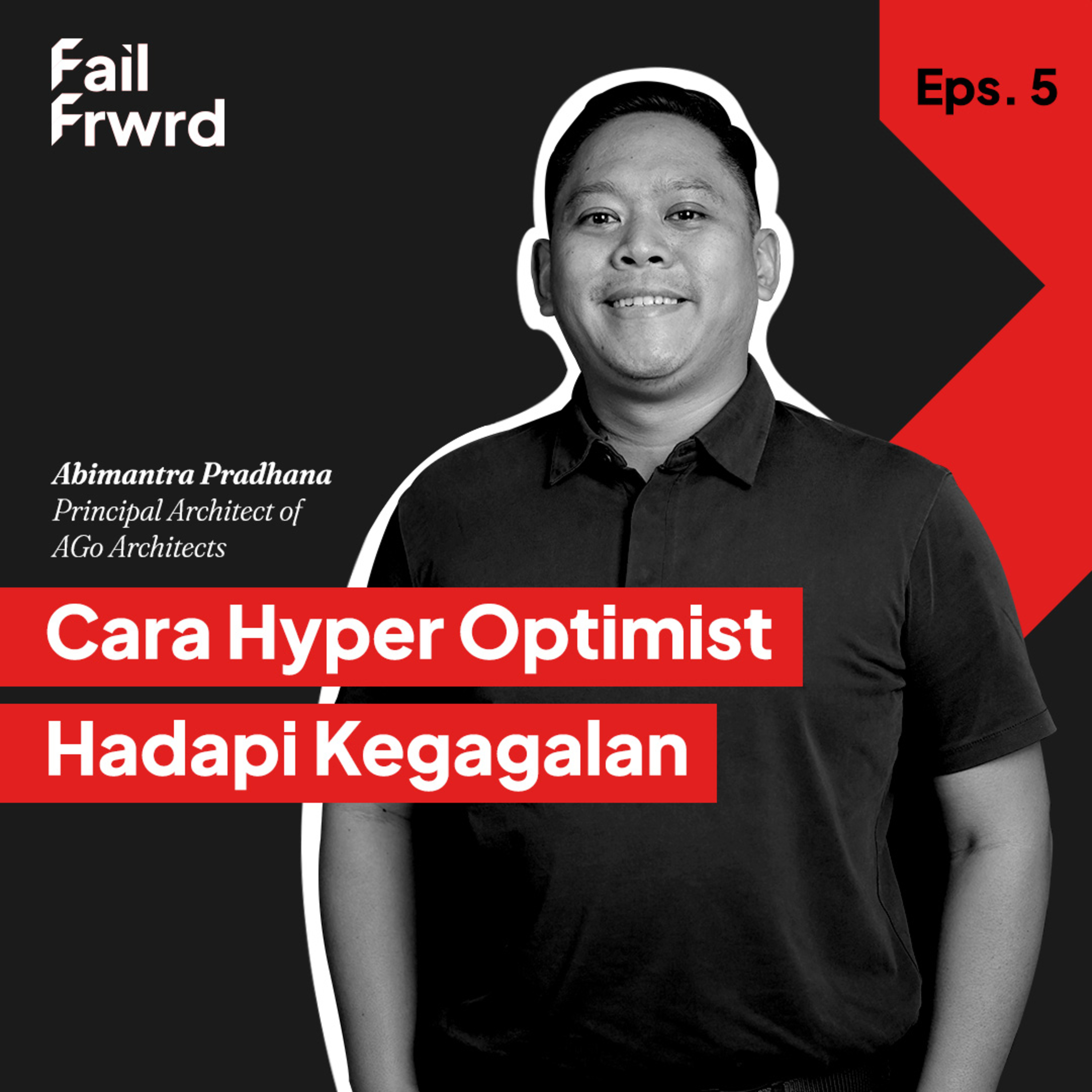 Fail Frwrd

Eps. 5

Abimantra Pradhana
Principal Architect of AGo Architects

Cara Hyper Optimist
Hadapi Kegagalan